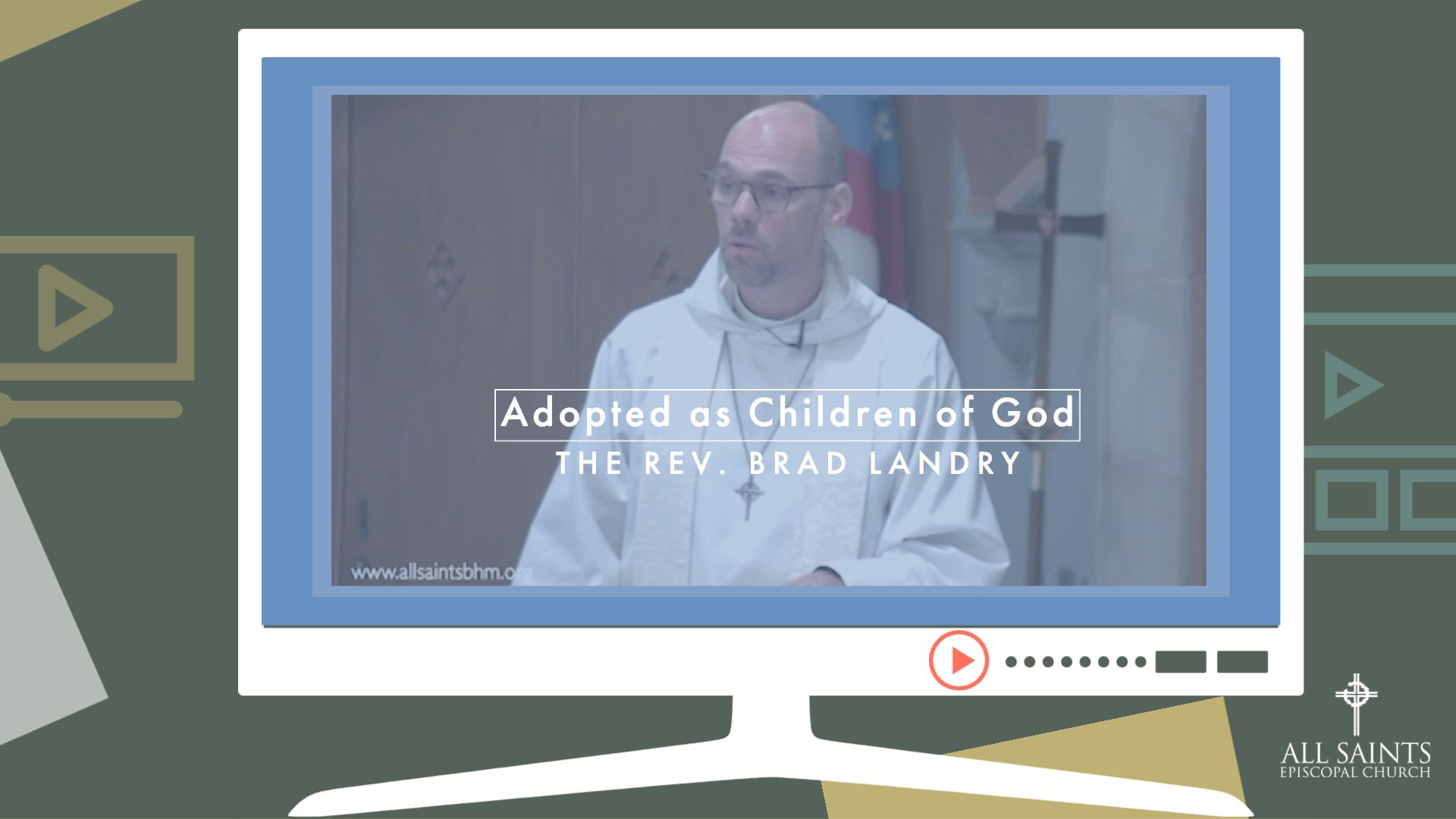 Adopted as Children of God
THE REV. BRAD LANDRY

www.allsaintsbhm.org

ALL SAINTS
EPISCOPAL CHURCH